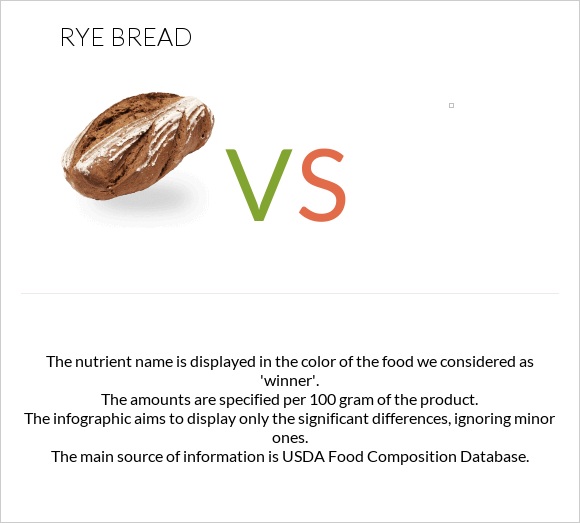 RYE BREAD

VS

The nutrient name is displayed in the color of the food we considered as 'winner'.
The amounts are specified per 100 gram of the product.
The infographic aims to display only the significant differences, ignoring minor ones.
The main source of information is USDA Food Composition Database.